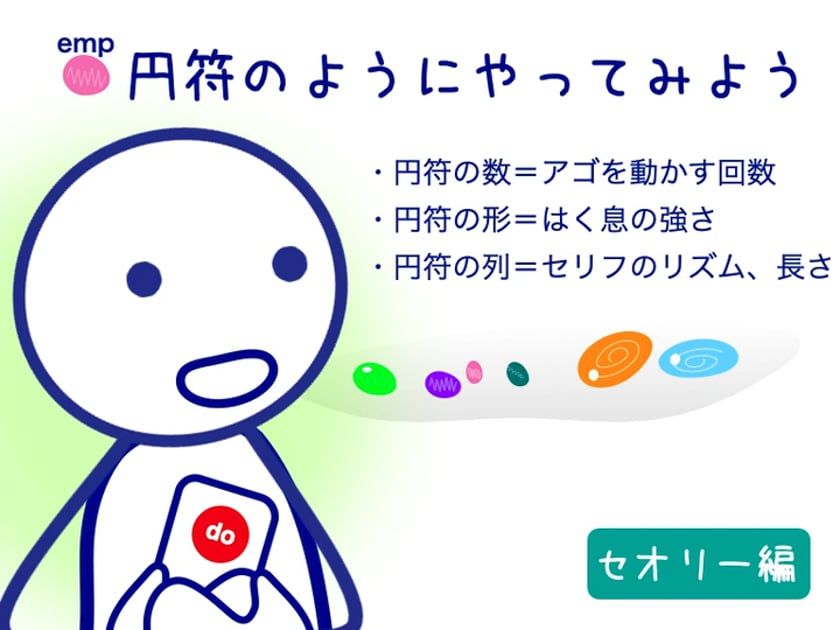 emp
円符のようにやってみよう

・円符の数＝アゴを動かす回数
・円符の形＝はく息の強さ
・円符の列＝セリフのリズム、長さ

do

セオリー編